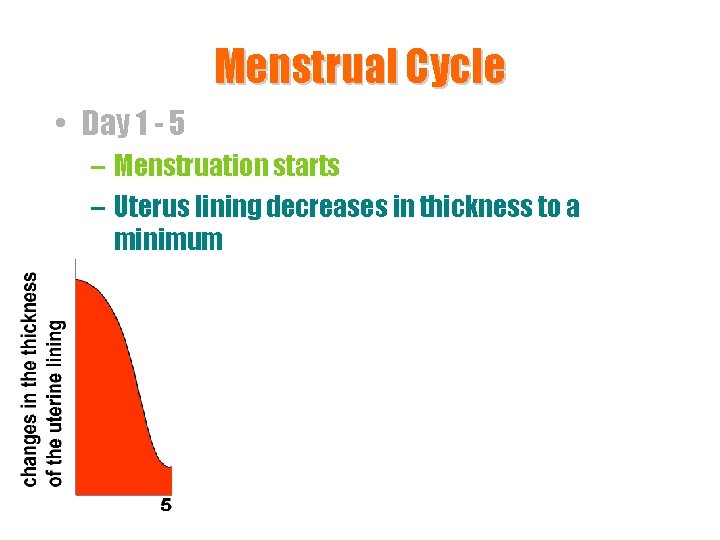 Menstrual Cycle

• Day 1 - 5
– Menstruation starts
– Uterus lining decreases in thickness to a minimum

changes in the thickness of the uterine lining

5